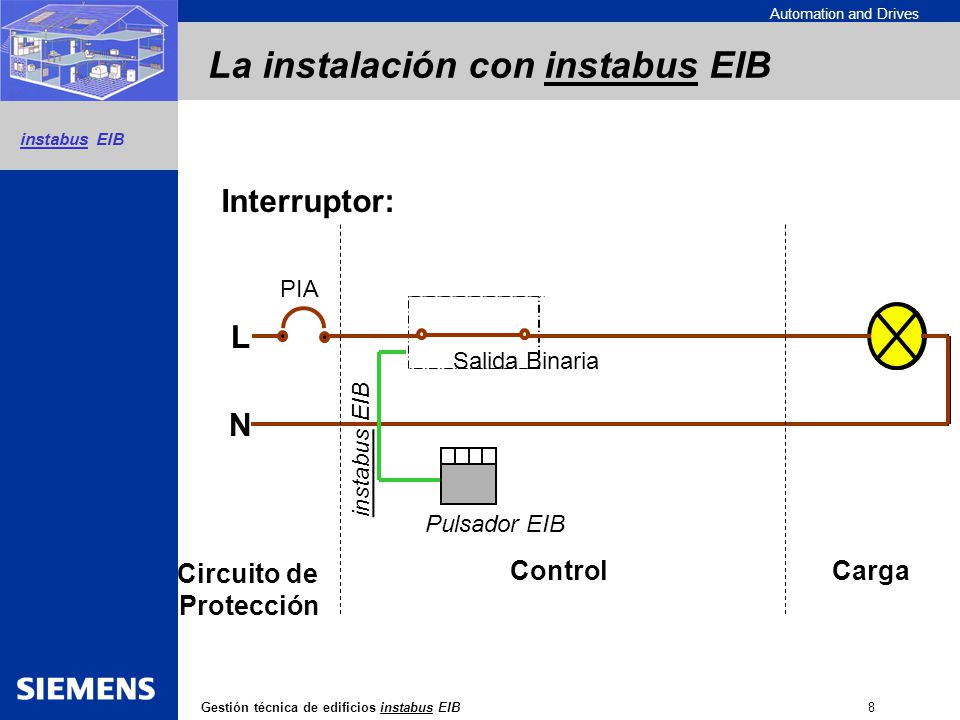 Automation and Drives

La instalación con instabus EIB

instabus EIB

Interruptor:

PIA

L

Salida Binaria

N

instabus EIB

Pulsador EIB

Circuito de Protección

Control

Carga

SIEMENS

Gestión técnica de edificios instabus EIB

8